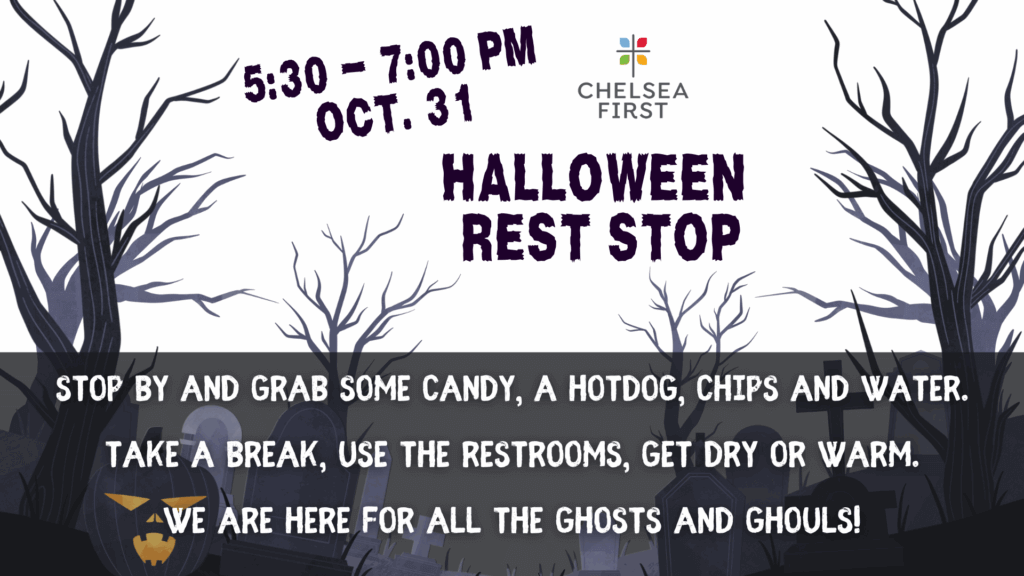 5:30 - 7:00 PM
OCT. 31

CHELSEA FIRST

HALLOWEEN REST STOP

STOP BY AND GRAB SOME CANDY, A HOTDOG, CHIPS AND WATER.

TAKE A BREAK, USE THE RESTROOMS, GET DRY OR WARM.

WE ARE HERE FOR ALL THE GHOSTS AND GHOULS!